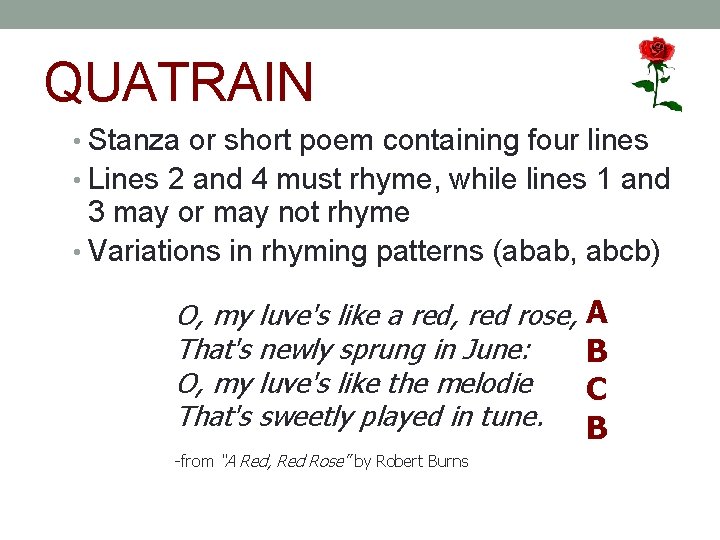 QUATRAIN

• Stanza or short poem containing four lines
• Lines 2 and 4 must rhyme, while lines 1 and 3 may or may not rhyme
• Variations in rhyming patterns (abab, abcb)

O, my luve's like a red, red rose, A
That's newly sprung in June: B
O, my luve's like the melodie C
That's sweetly played in tune. B

-from "A Red, Red Rose" by Robert Burns